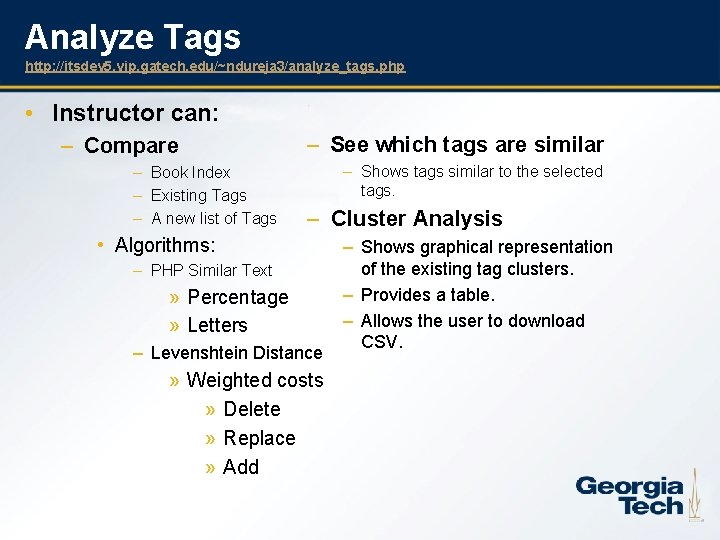 Analyze Tags
http://itsdev5.vip.gatech.edu/~ndureja3/analyze_tags.php

• Instructor can:
– Compare
– Book Index
– Existing Tags
– A new list of Tags
• Algorithms:
– PHP Similar Text
» Percentage
» Letters
– Levenshtein Distance
» Weighted costs
» Delete
» Replace
» Add

– See which tags are similar
– Shows tags similar to the selected tags.
– Cluster Analysis
– Shows graphical representation of the existing tag clusters.
– Provides a table.
– Allows the user to download CSV.

Georgia Tech